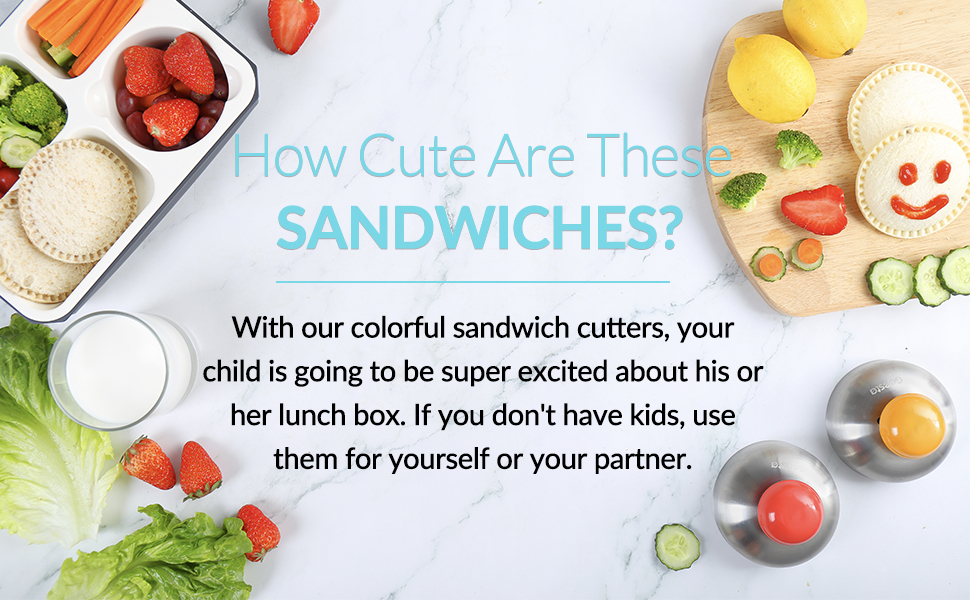 How Cute Are These
SANDWICHES?

With our colorful sandwich cutters, your child is going to be super excited about his or her lunch box. If you don't have kids, use them for yourself or your partner.